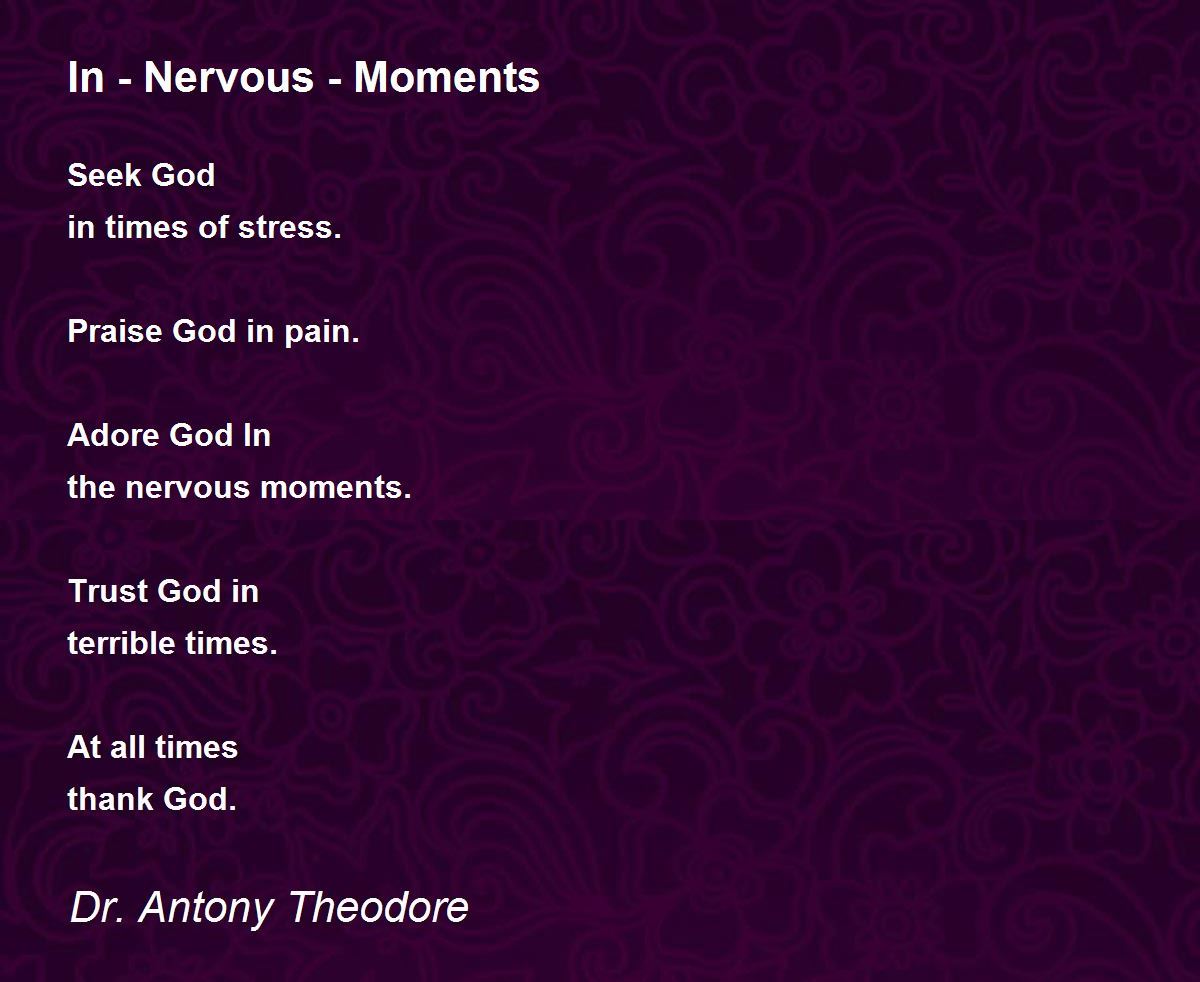 In - Nervous - Moments

Seek God
in times of stress.

Praise God in pain.

Adore God In
the nervous moments.

Trust God in
terrible times.

At all times
thank God.

Dr. Antony Theodore